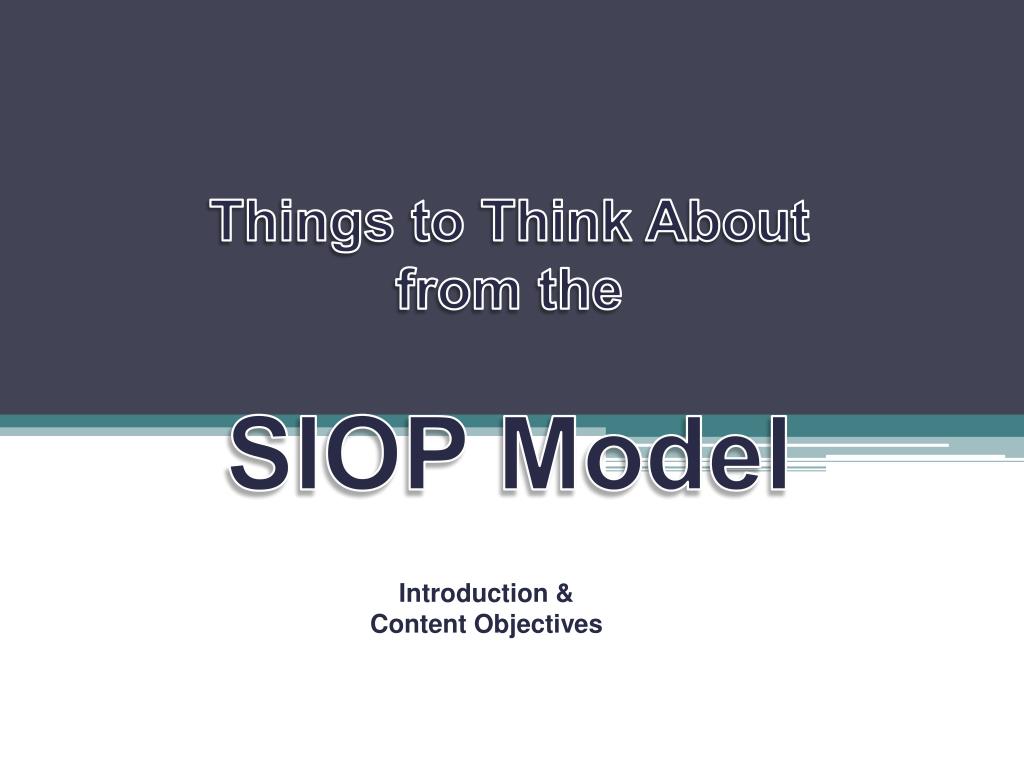 Things to Think About from the

SIOP Model

Introduction &
Content Objectives